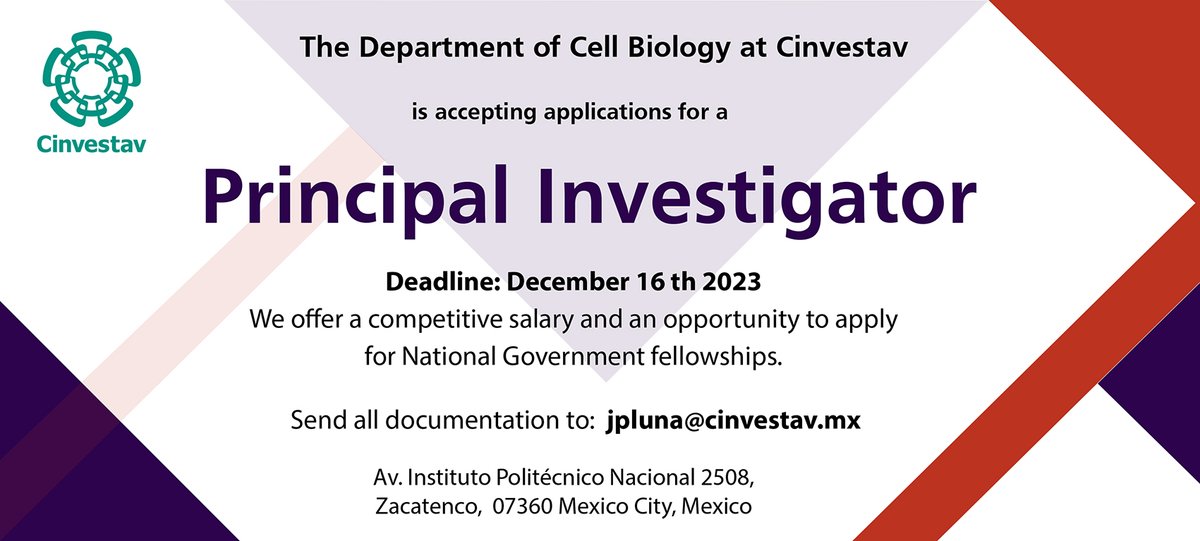 Cinvestav

The Department of Cell Biology at Cinvestav

is accepting applications for a

Principal Investigator

Deadline: December 16 th 2023
We offer a competitive salary and an opportunity to apply for National Government fellowships.

Send all documentation to: jpluna@cinvestav.mx

Av. Instituto Politécnico Nacional 2508, Zacatenco, 07360 Mexico City, Mexico